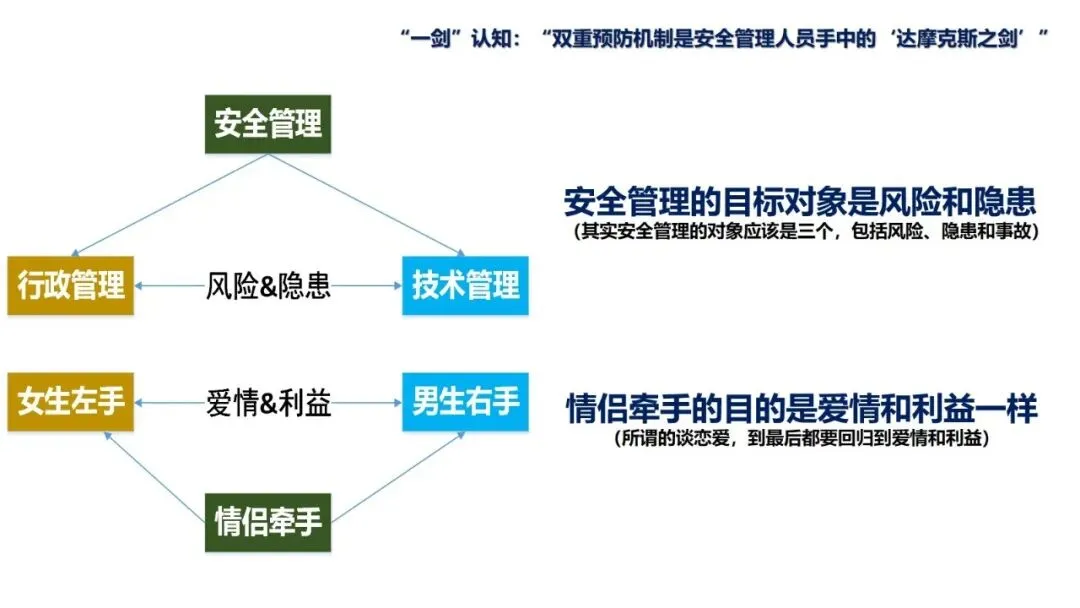 “一剑”认知：“双重预防机制是安全管理人员手中的‘达摩克斯之剑’”

安全管理

行政管理

风险&隐患

技术管理

安全管理的目标对象是风险和隐患

（其实安全管理的对象应该是三个，包括风险、隐患和事故）

女生左手

爱情&利益

男生右手

情侣牵手

情侣牵手的目的是爱情和利益一样

（所谓的谈恋爱，到最后都要回归到爱情和利益）